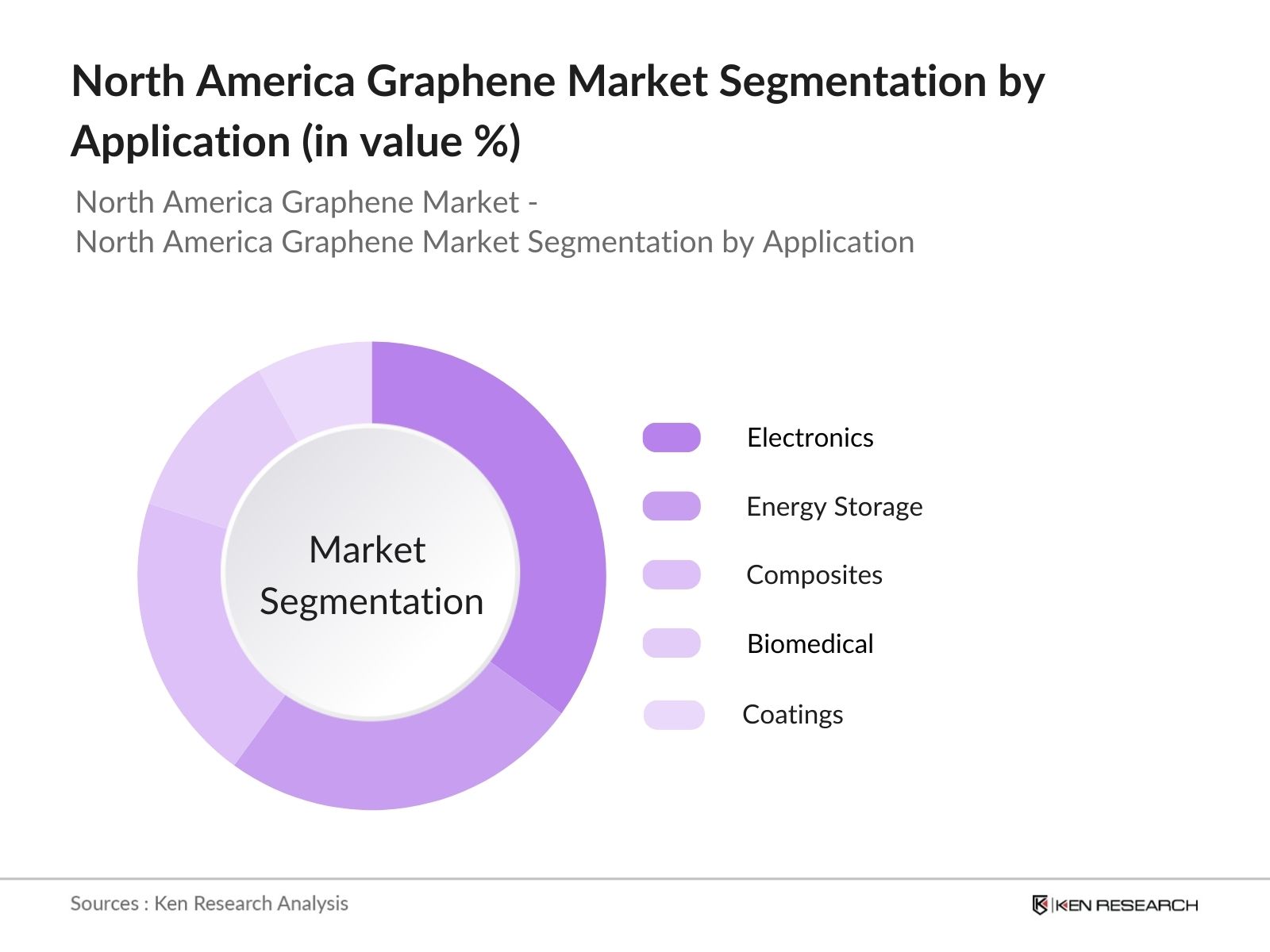 North America Graphene Market Segmentation by Application (in value %)

North America Graphene Market -
North America Graphene Market Segmentation by Application

Market Segmentation

Electronics
Energy Storage
Composites
Biomedical
Coatings

Sources : Ken Research Analysis

KEN RESEARCH